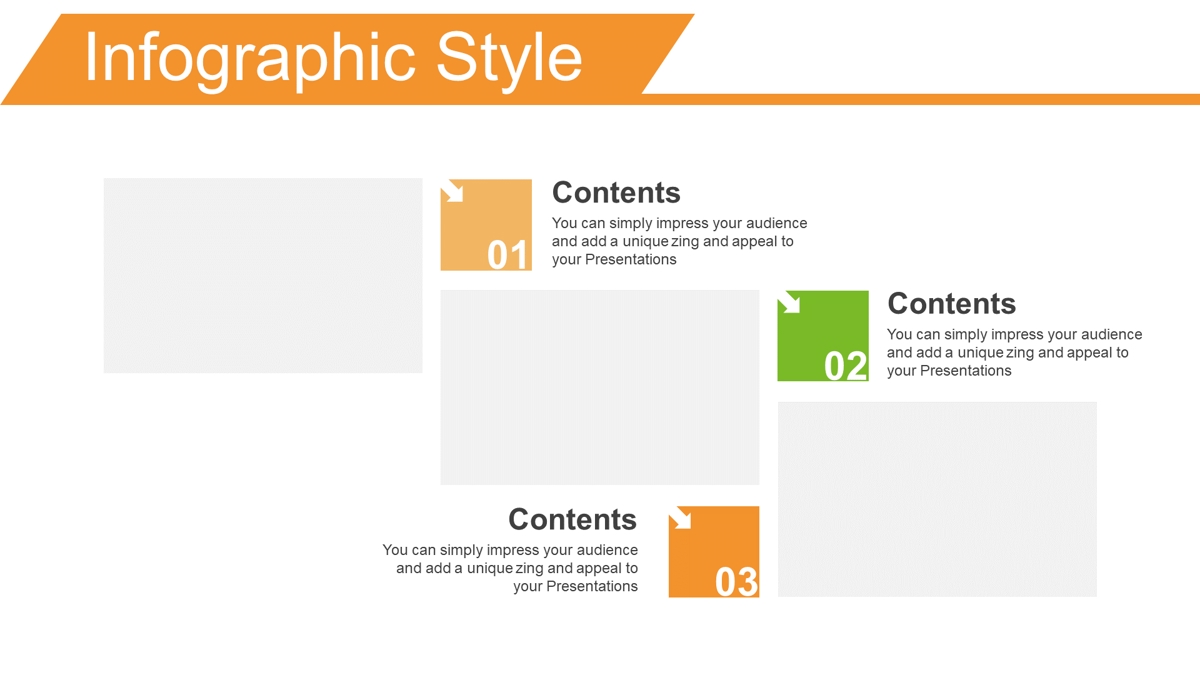 Infographic Style

01

Contents

You can simply impress your audience and add a unique zing and appeal to your Presentations

02

Contents

You can simply impress your audience and add a unique zing and appeal to your Presentations

Contents

You can simply impress your audience and add a unique zing and appeal to your Presentations

03